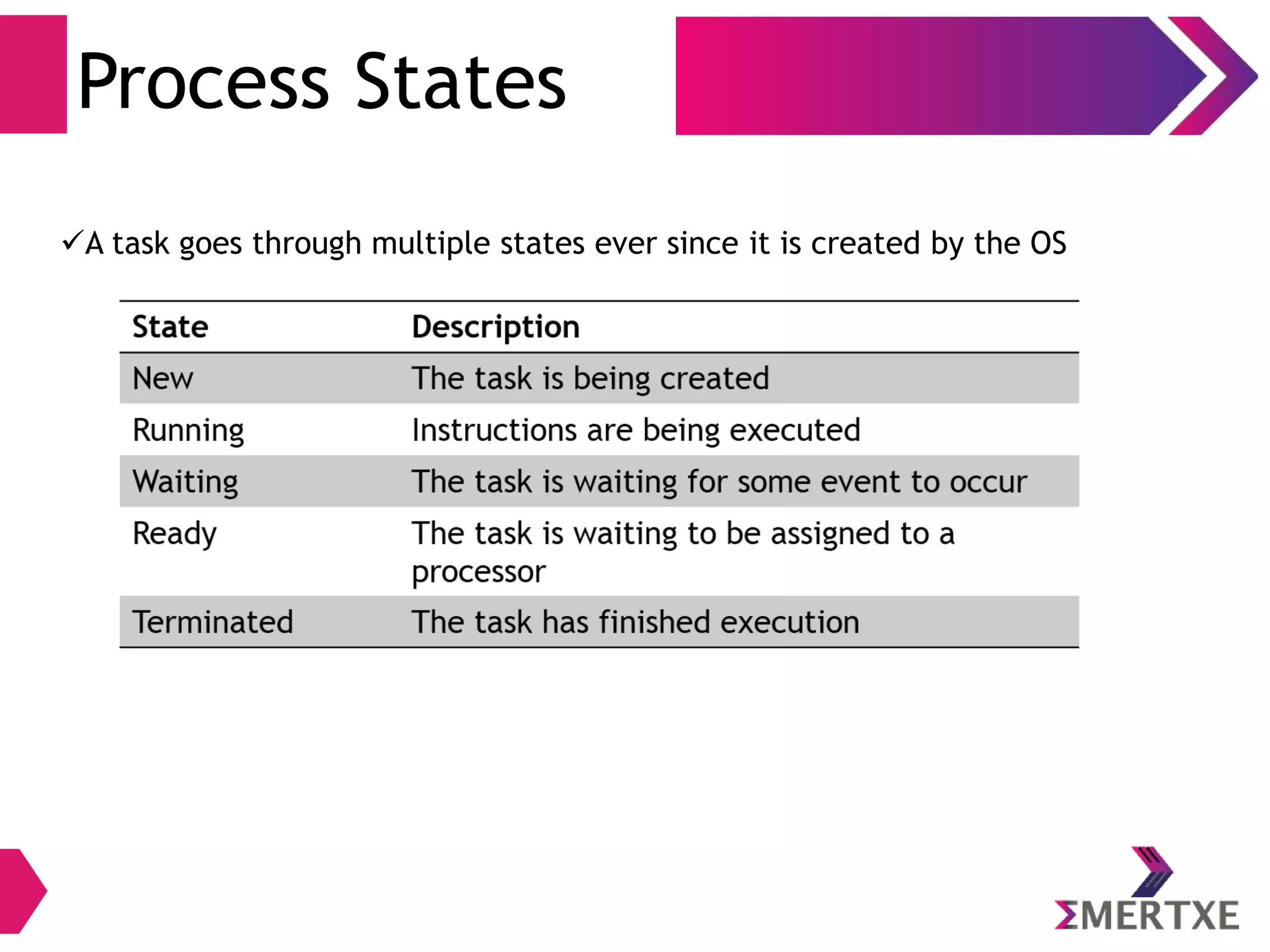 Process States

✓A task goes through multiple states ever since it is created by the OS

| State | Description |
|---|---|
| New | The task is being created |
| Running | Instructions are being executed |
| Waiting | The task is waiting for some event to occur |
| Ready | The task is waiting to be assigned to a processor |
| Terminated | The task has finished execution |

ΣMERTXE